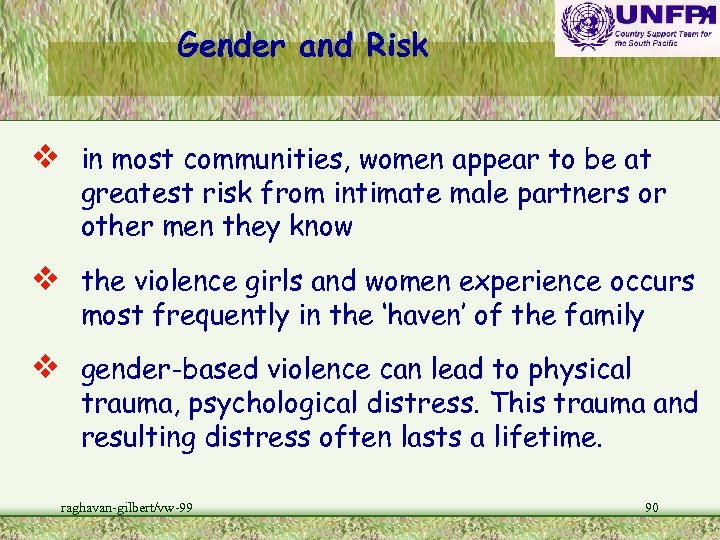 Gender and Risk

UNFPA
Country Support Team for the South Pacific

❖ in most communities, women appear to be at greatest risk from intimate male partners or other men they know

❖ the violence girls and women experience occurs most frequently in the 'haven' of the family

❖ gender-based violence can lead to physical trauma, psychological distress. This trauma and resulting distress often lasts a lifetime.

raghavan-gilbert/vw-99

90